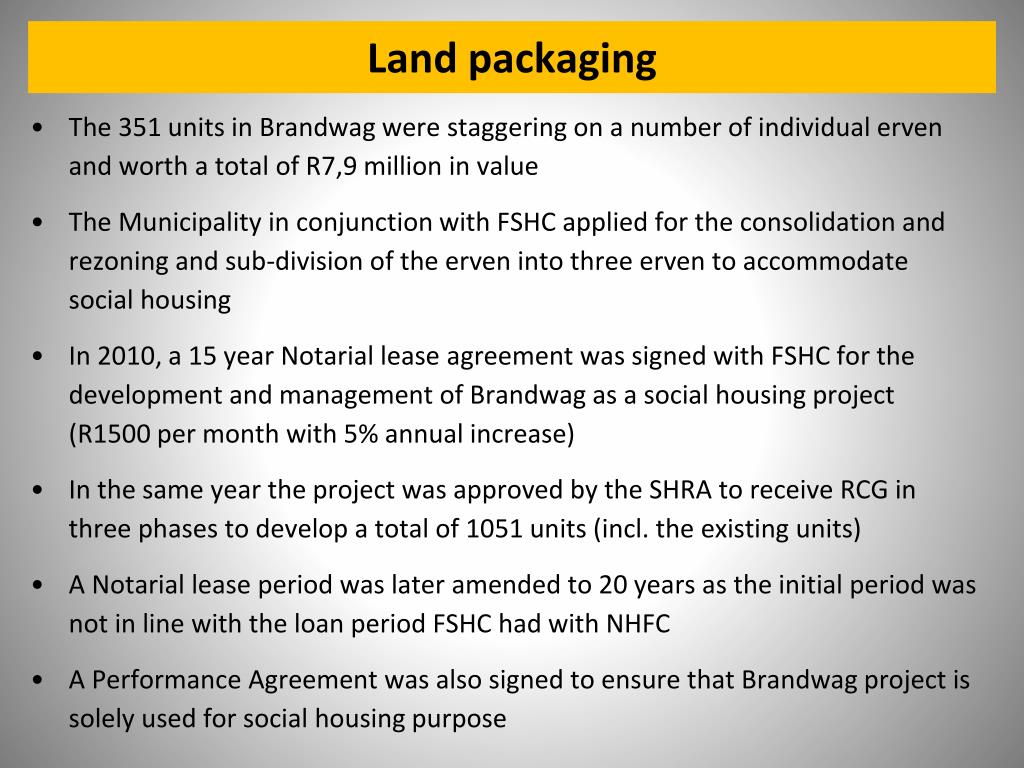 Land packaging

• The 351 units in Brandwag were staggering on a number of individual erven and worth a total of R7,9 million in value

• The Municipality in conjunction with FSHC applied for the consolidation and rezoning and sub-division of the erven into three erven to accommodate social housing

• In 2010, a 15 year Notarial lease agreement was signed with FSHC for the development and management of Brandwag as a social housing project (R1500 per month with 5% annual increase)

• In the same year the project was approved by the SHRA to receive RCG in three phases to develop a total of 1051 units (incl. the existing units)

• A Notarial lease period was later amended to 20 years as the initial period was not in line with the loan period FSHC had with NHFC

• A Performance Agreement was also signed to ensure that Brandwag project is solely used for social housing purpose